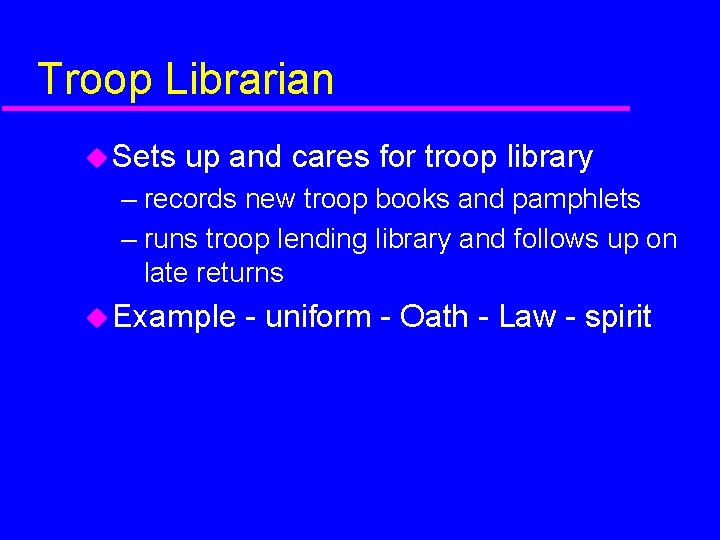 Troop Librarian

Sets up and cares for troop library

– records new troop books and pamphlets

– runs troop lending library and follows up on late returns

Example - uniform - Oath - Law - spirit